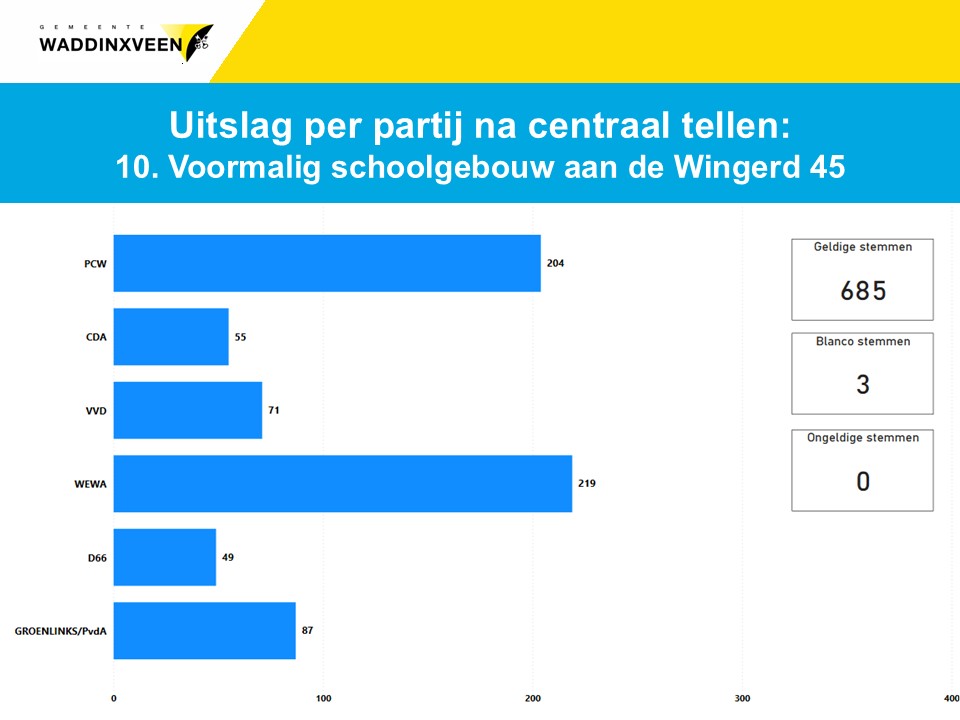 GEMEENTE
WADDINXVEEN

Uitslag per partij na centraal tellen:
10. Voormalig schoolgebouw aan de Wingerd 45

PCW 204
CDA 55
VVD 71
WEWA 219
D66 49
GROENLINKS/PvdA 87

0 100 200 300 400

Geldige stemmen
685

Blanco stemmen
3

Ongeldige stemmen
0